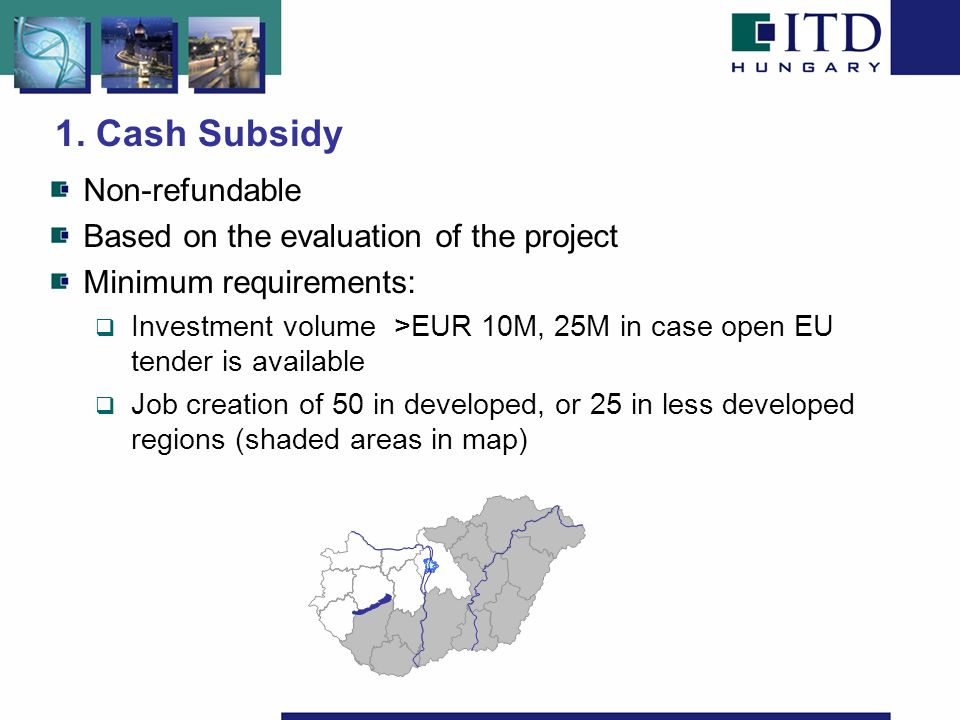 ITD
HUNGARY

1. Cash Subsidy

Non-refundable

Based on the evaluation of the project

Minimum requirements:

Investment volume >EUR 10M, 25M in case open EU tender is available

Job creation of 50 in developed, or 25 in less developed regions (shaded areas in map)